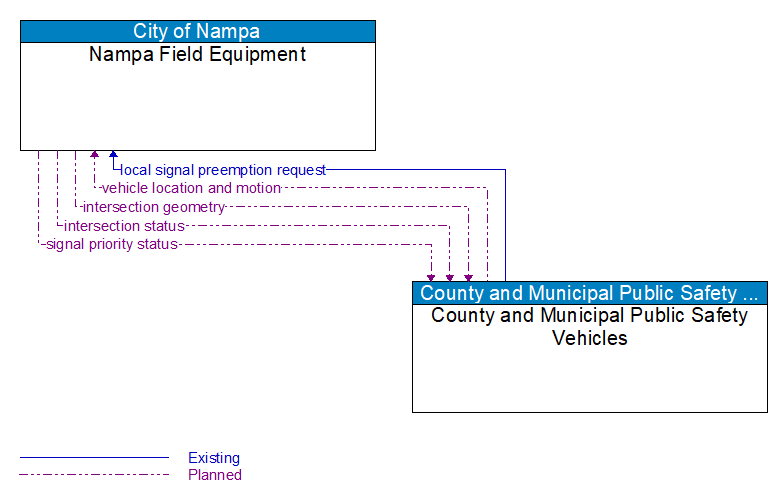 City of Nampa
Nampa Field Equipment

local signal preemption request
vehicle location and motion
intersection geometry
intersection status
signal priority status

County and Municipal Public Safety ...
County and Municipal Public Safety Vehicles

Existing
Planned